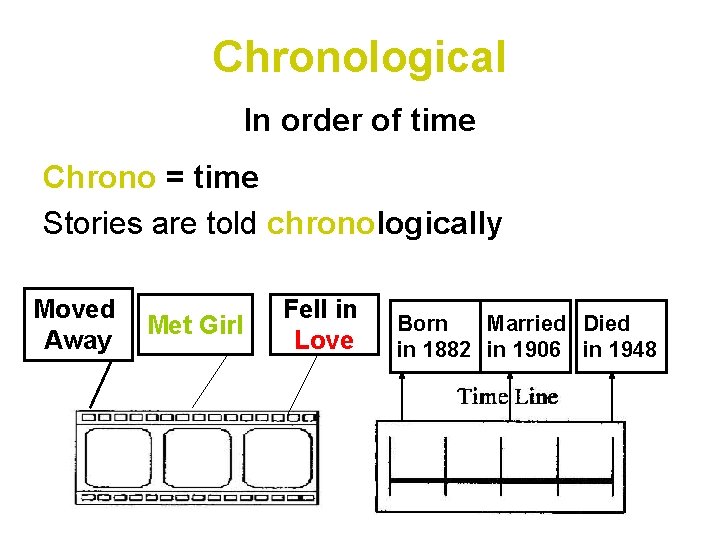 Chronological

In order of time

Chrono = time

Stories are told chronologically

Moved Away

Met Girl

Fell in Love

Born in 1882

Married in 1906

Died in 1948

Time Line